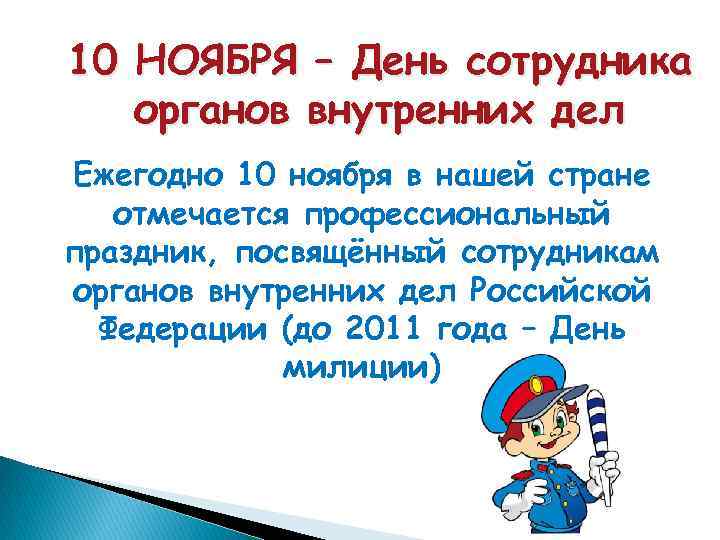 10 НОЯБРЯ – День сотрудника органов внутренних дел

Ежегодно 10 ноября в нашей стране отмечается профессиональный праздник, посвящённый сотрудникам органов внутренних дел Российской Федерации (до 2011 года – День милиции)